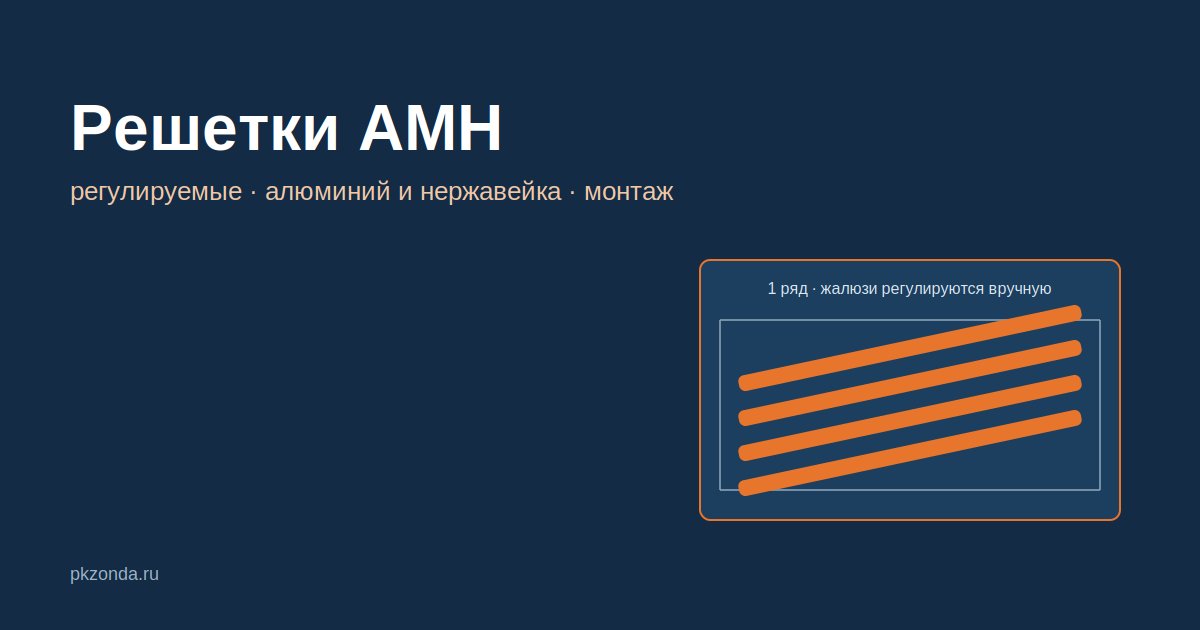 Решетки АМН

регулируемые · алюминий и нержавейка · монтаж

1 ряд · жалюзи регулируются вручную

pkzonda.ru